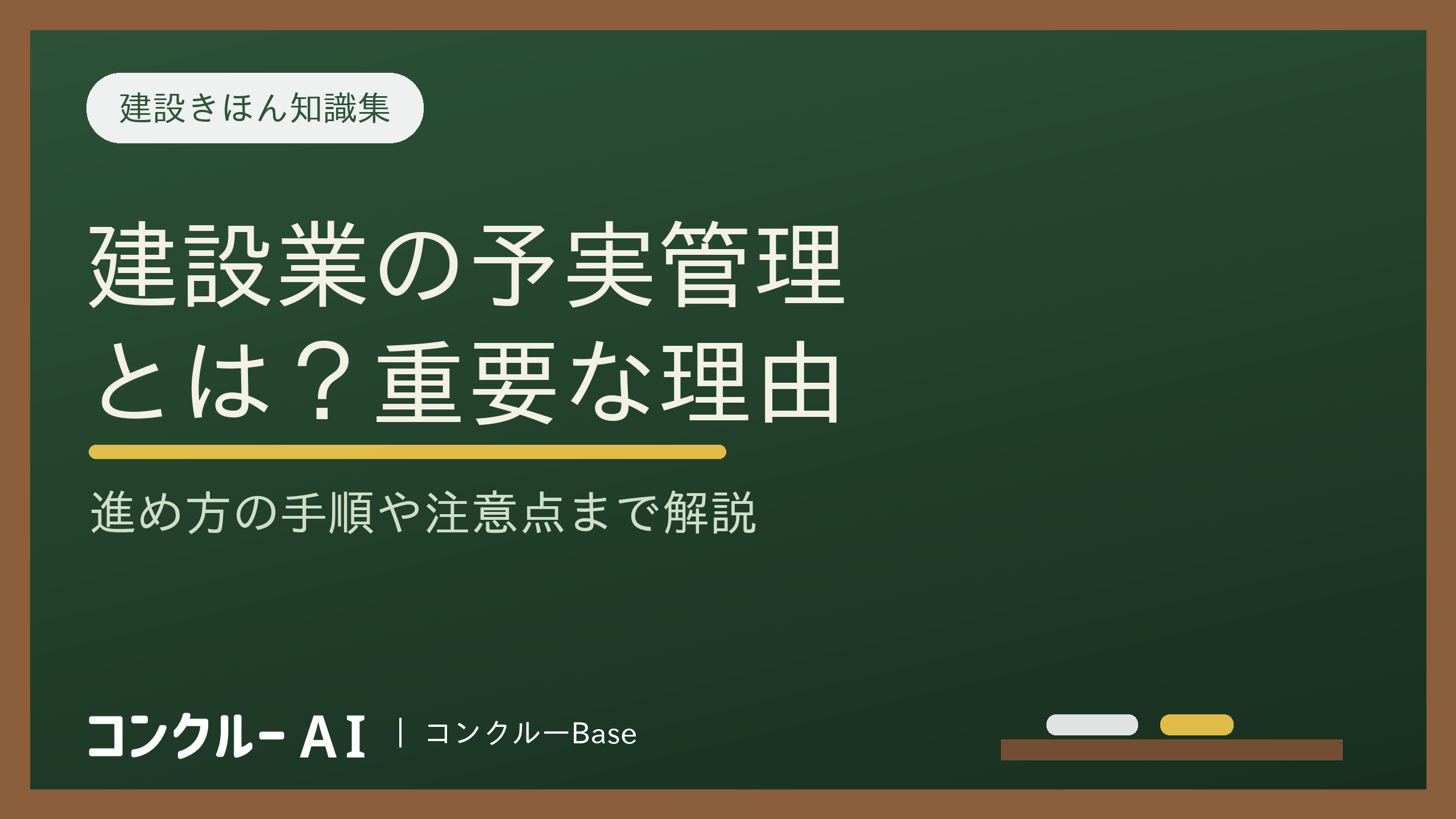 建設きほん知識集

建設業の予実管理とは？重要な理由

進め方の手順や注意点まで解説

コンクルー AI | コンクルーBase